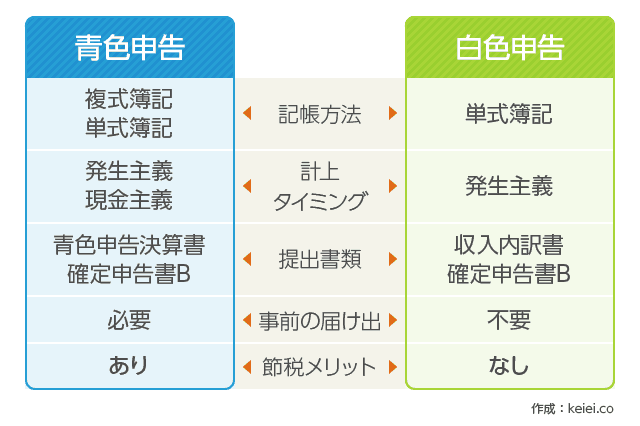 | 青色申告 | | 白色申告 |
|---|---|---|
| 複式簿記 単式簿記 | 記帳方法 | 単式簿記 |
| 発生主義 現金主義 | 計上 タイミング | 発生主義 |
| 青色申告決算書 確定申告書B | 提出書類 | 収入内訳書 確定申告書B |
| 必要 | 事前の届け出 | 不要 |
| あり | 節税メリット | なし |

作成：keiei.co